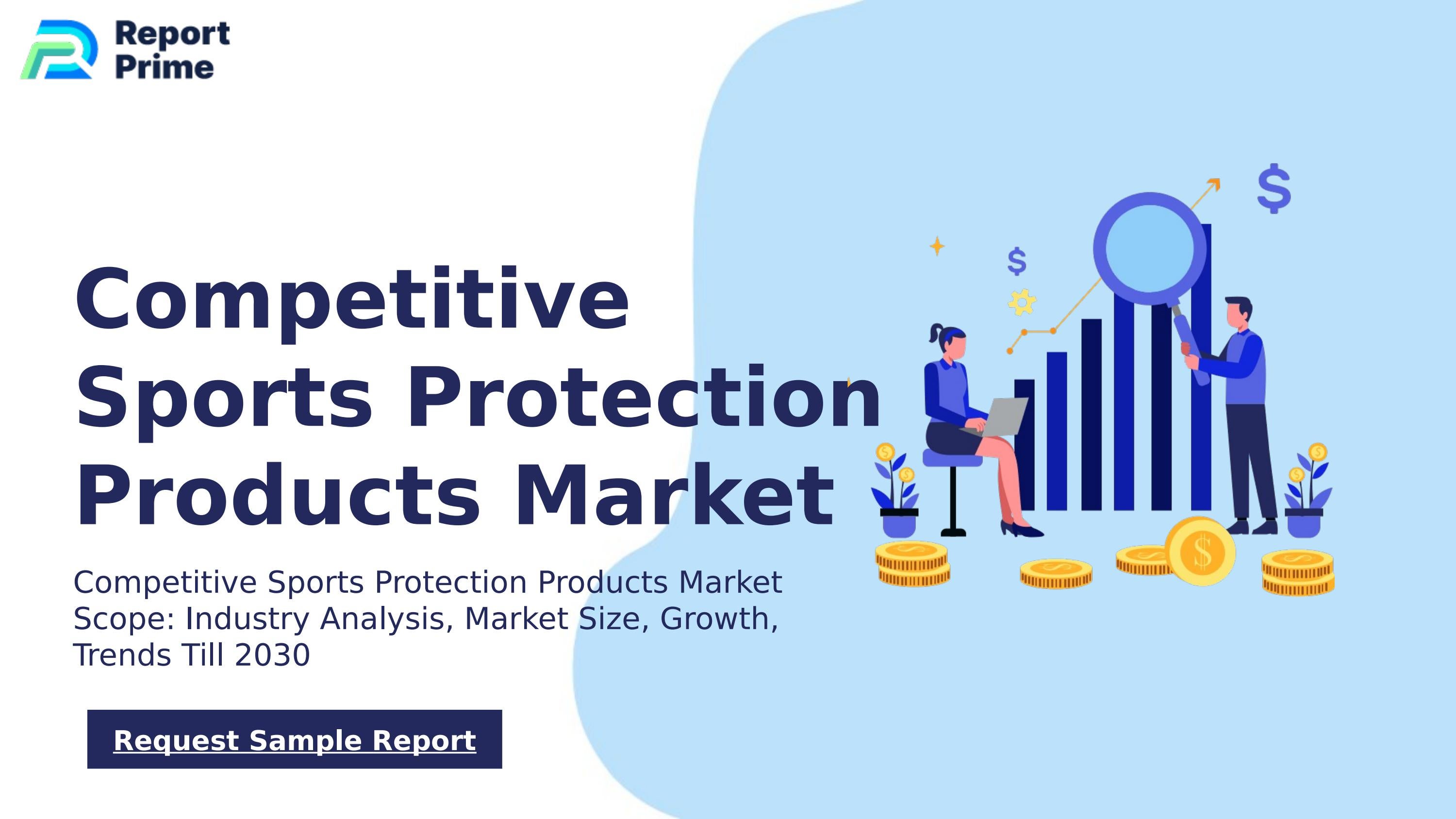 Report Prime

Competitive Sports Protection Products Market

Competitive Sports Protection Products Market Scope: Industry Analysis, Market Size, Growth, Trends Till 2030

Request Sample Report